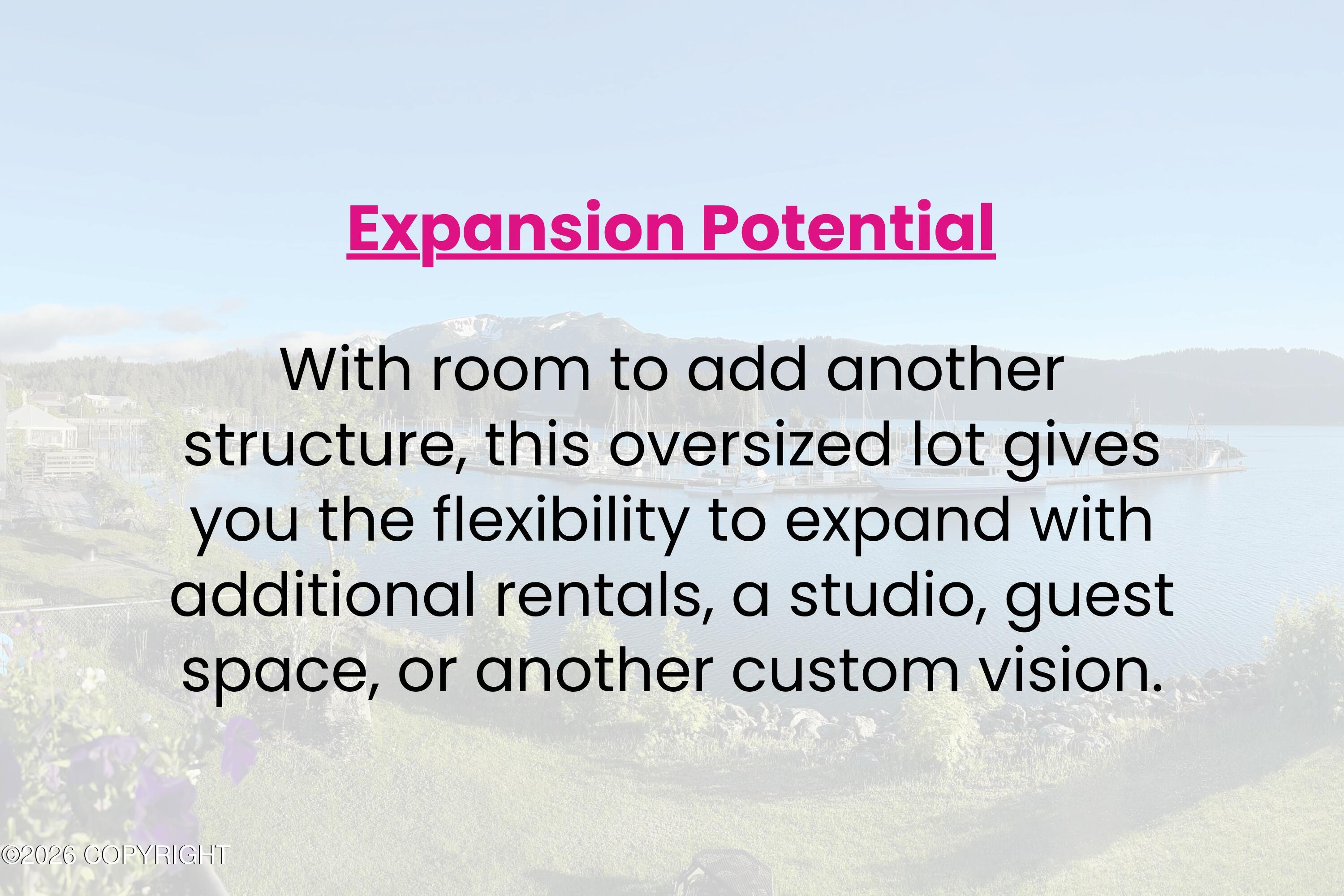 Expansion Potential

With room to add another structure, this oversized lot gives you the flexibility to expand with additional rentals, a studio, guest space, or another custom vision.

©2026 COPYRIGHT